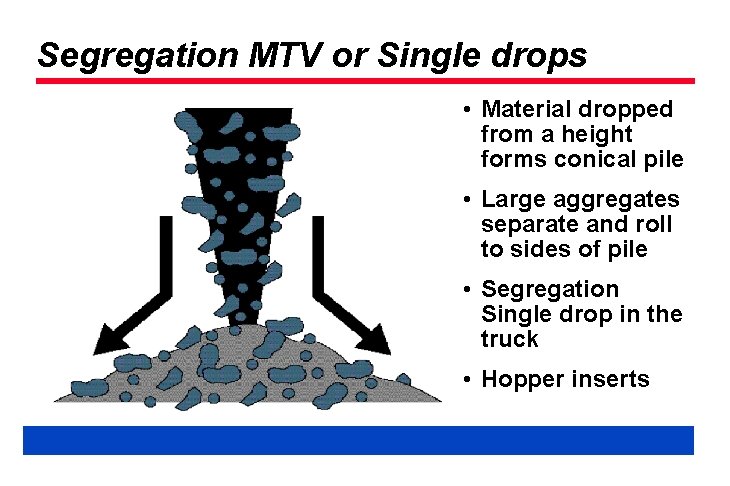 Segregation MTV or Single drops

• Material dropped from a height forms conical pile

• Large aggregates separate and roll to sides of pile

• Segregation Single drop in the truck

• Hopper inserts